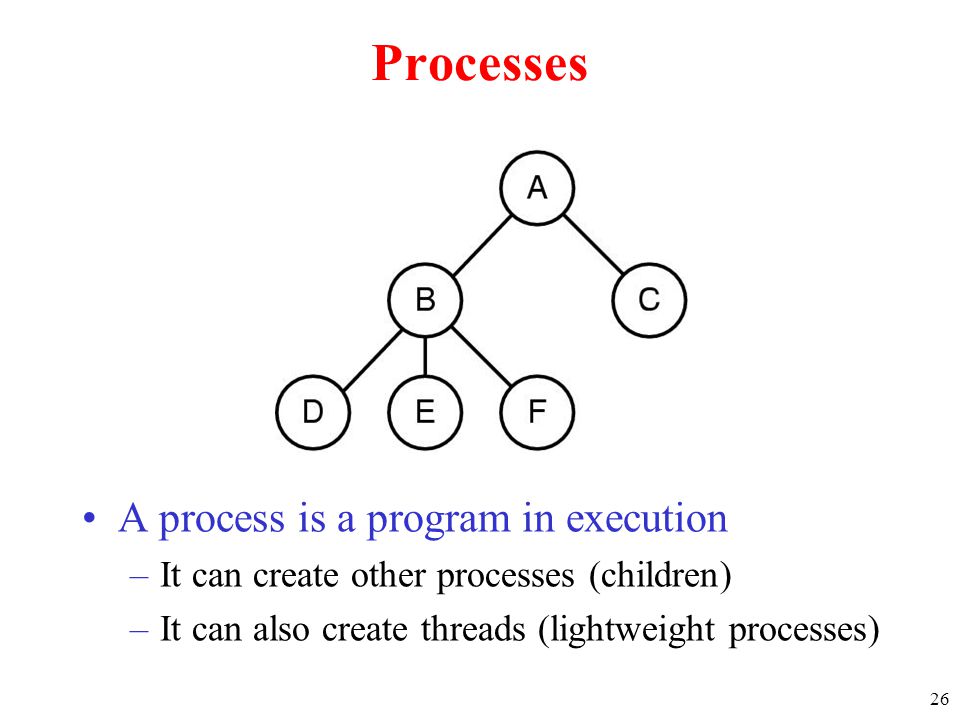 Processes

A

B

C

D

E

F

• A process is a program in execution
– It can create other processes (children)
– It can also create threads (lightweight processes)

26